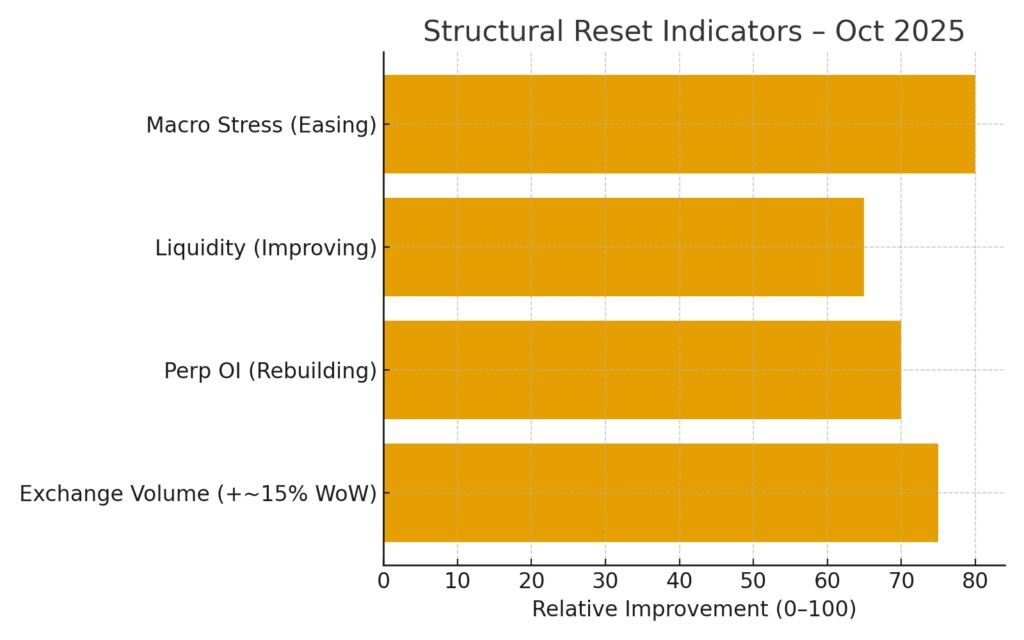 Structural Reset Indicators – Oct 2025

Macro Stress (Easing)
Liquidity (Improving)
Perp OI (Rebuilding)
Exchange Volume (+~15% WoW)

0 10 20 30 40 50 60 70 80
Relative Improvement (0–100)